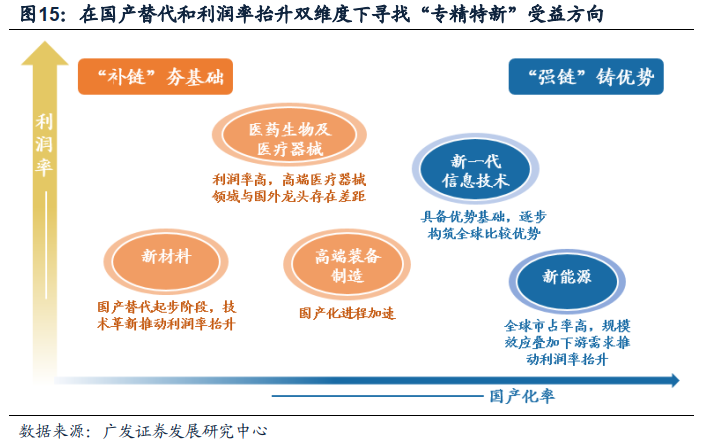 图15：在国产替代和利润率抬升双维度下寻找“专精特新”受益方向

利润率

“补链”夯基础

“强链”铸优势

医药生物及医疗器械

利润率高，高端医疗器械领域与国外龙头存在差距

新一代信息技术

具备优势基础，逐步构筑全球比较优势

新材料

国产替代起步阶段，技术革新推动利润率抬升

高端装备制造

国产化进程加速

新能源

全球市占率高，规模效应叠加下游需求推动利润率抬升

国产化率

数据来源：广发证券发展研究中心